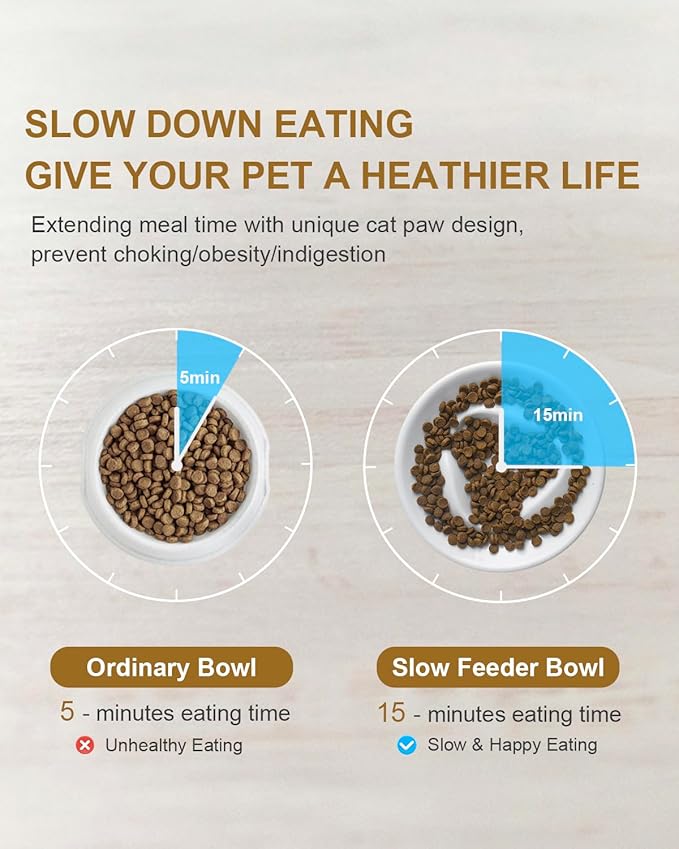 SLOW DOWN EATING
GIVE YOUR PET A HEATHIER LIFE

Extending meal time with unique cat paw design, prevent choking/obesity/indigestion

5min

15min

Ordinary Bowl

5 - minutes eating time

Unhealthy Eating

Slow Feeder Bowl

15 - minutes eating time

Slow & Happy Eating